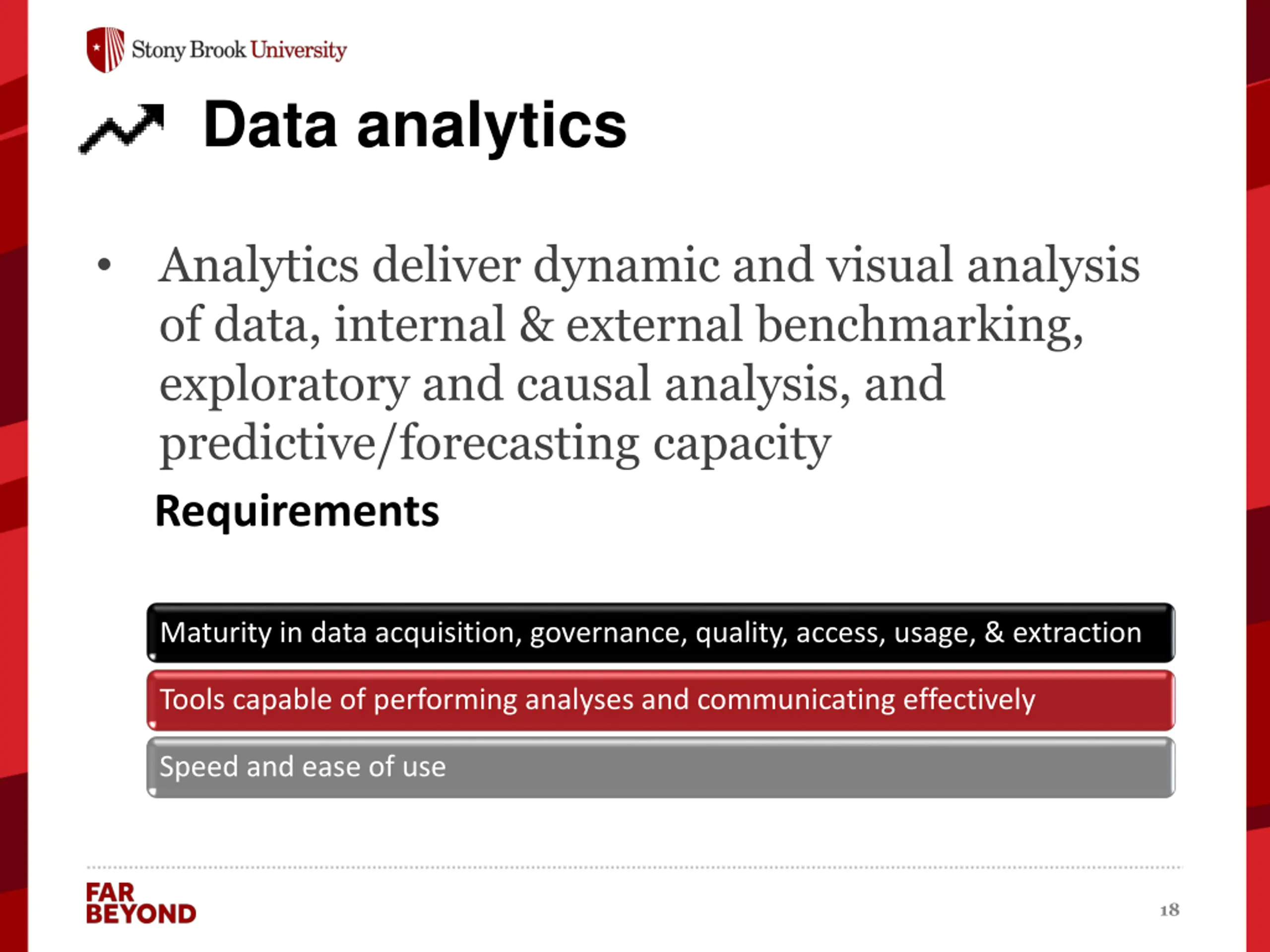 Stony Brook University

Data analytics

• Analytics deliver dynamic and visual analysis of data, internal & external benchmarking, exploratory and causal analysis, and predictive/forecasting capacity

Requirements

Maturity in data acquisition, governance, quality, access, usage, & extraction

Tools capable of performing analyses and communicating effectively

Speed and ease of use

FAR BEYOND

18